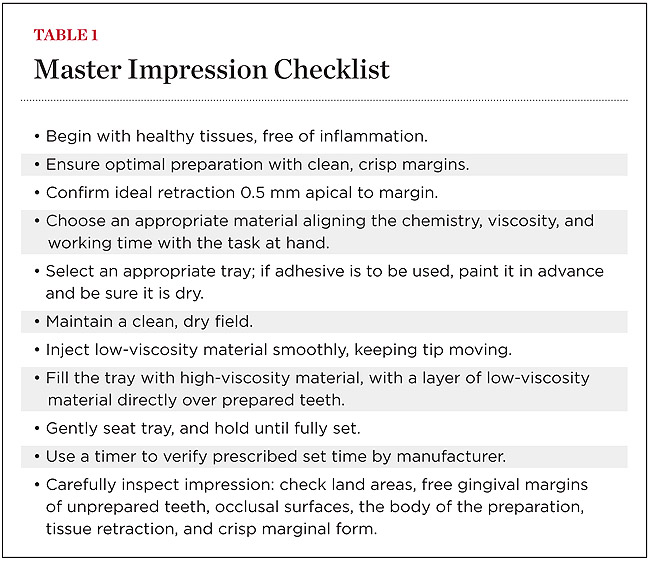 TABLE 1

Master Impression Checklist

• Begin with healthy tissues, free of inflammation.

• Ensure optimal preparation with clean, crisp margins.

• Confirm ideal retraction 0.5 mm apical to margin.

• Choose an appropriate material aligning the chemistry, viscosity, and working time with the task at hand.

• Select an appropriate tray; if adhesive is to be used, paint it in advance and be sure it is dry.

• Maintain a clean, dry field.

• Inject low-viscosity material smoothly, keeping tip moving.

• Fill the tray with high-viscosity material, with a layer of low-viscosity material directly over prepared teeth.

• Gently seat tray, and hold until fully set.

• Use a timer to verify prescribed set time by manufacturer.

• Carefully inspect impression: check land areas, free gingival margins of unprepared teeth, occlusal surfaces, the body of the preparation, tissue retraction, and crisp marginal form.